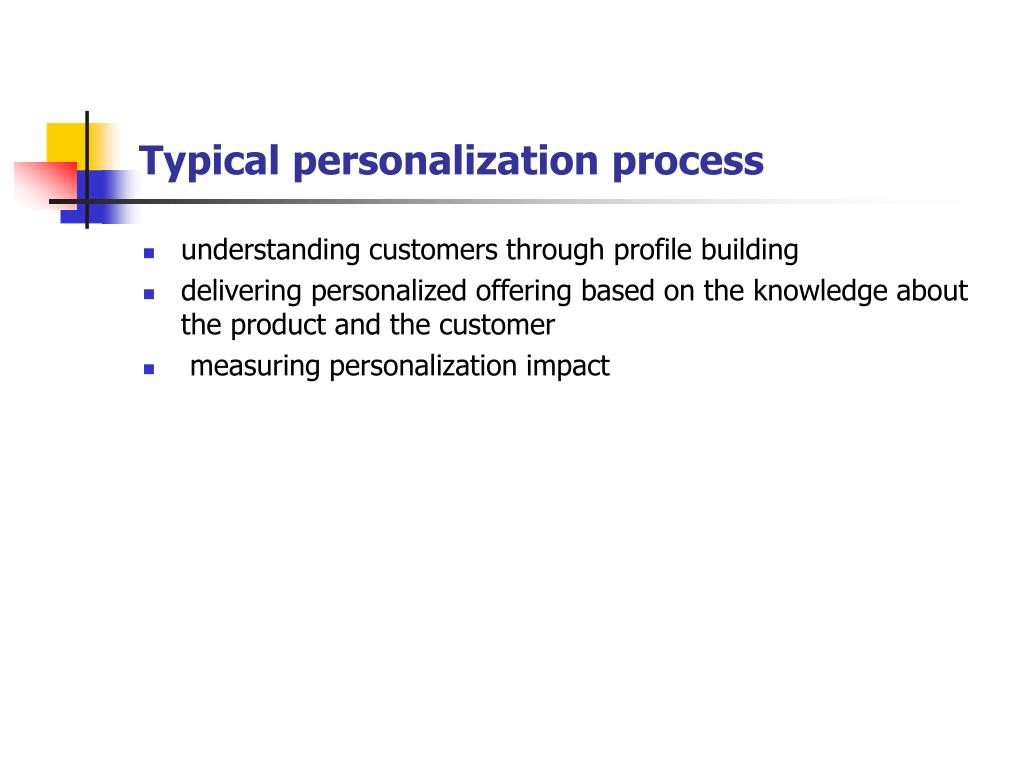 Typical personalization process

- understanding customers through profile building
- delivering personalized offering based on the knowledge about the product and the customer
- measuring personalization impact